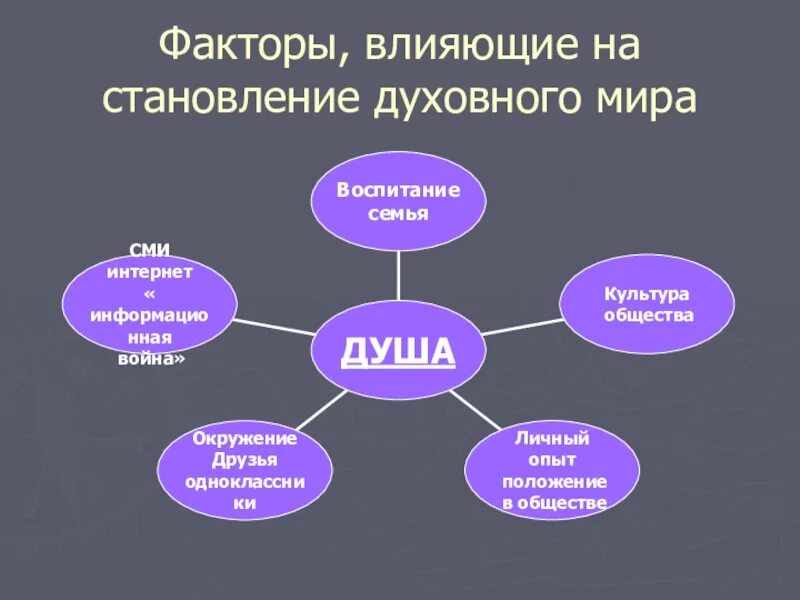 Факторы, влияющие на становление духовного мира

Воспитание семья

СМИ интернет « информационная война»

Культура общества

ДУША

Окружение Друзья одноклассники

Личный опыт положение в обществе